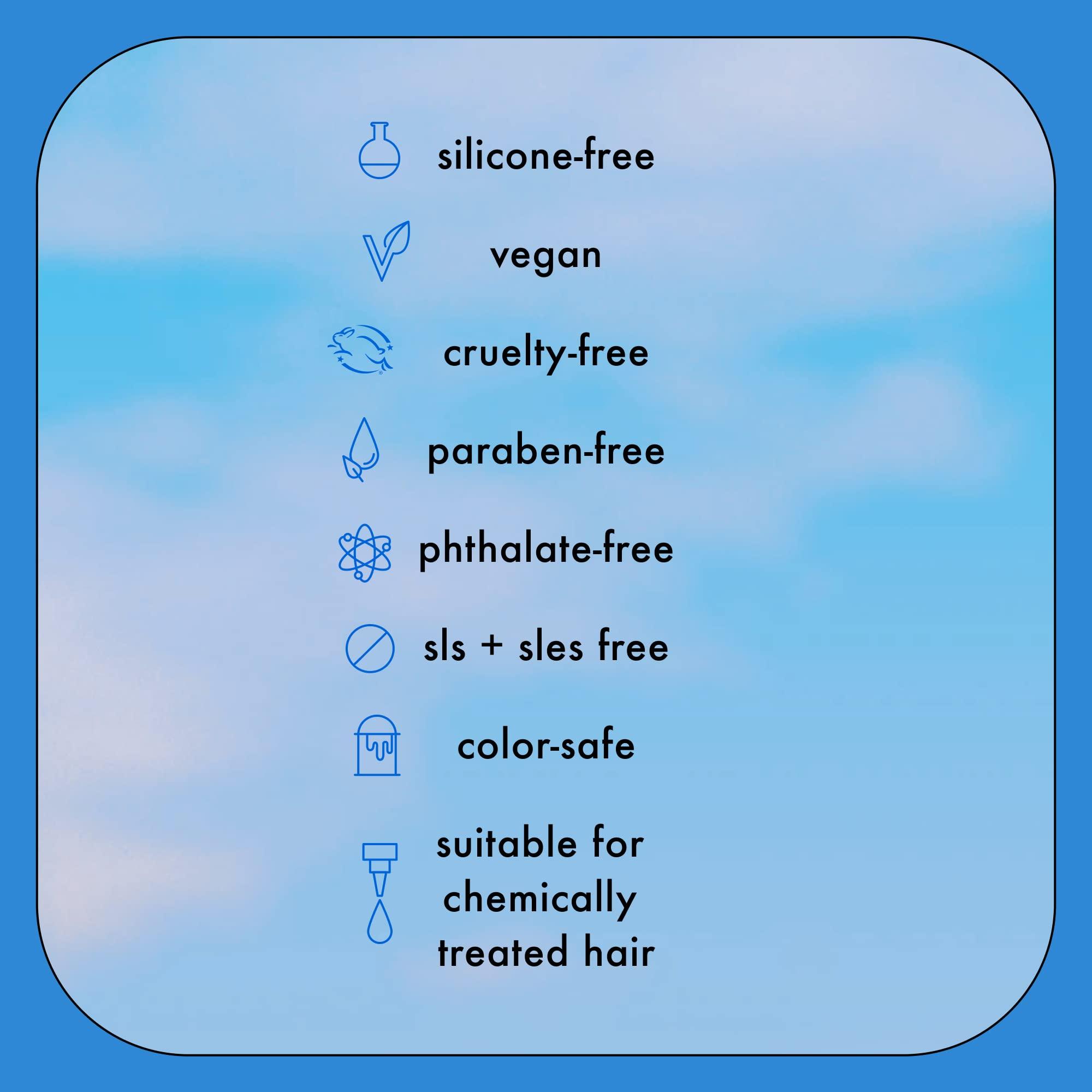 silicone-free

vegan

cruelty-free

paraben-free

phthalate-free

sls + sles free

color-safe

suitable for chemically treated hair